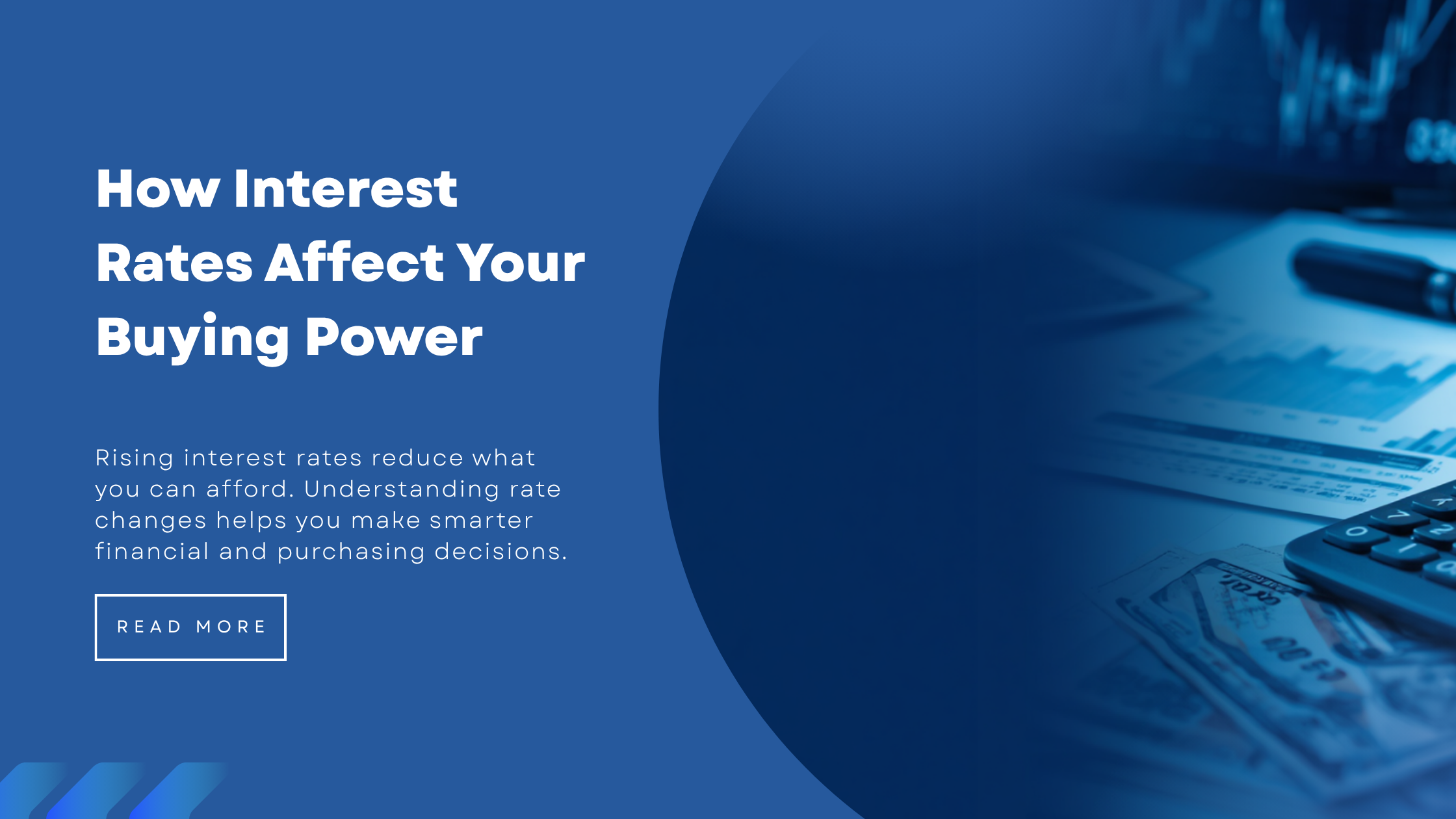 How Interest Rates Affect Your Buying Power

Rising interest rates reduce what you can afford. Understanding rate changes helps you make smarter financial and purchasing decisions.

READ MORE